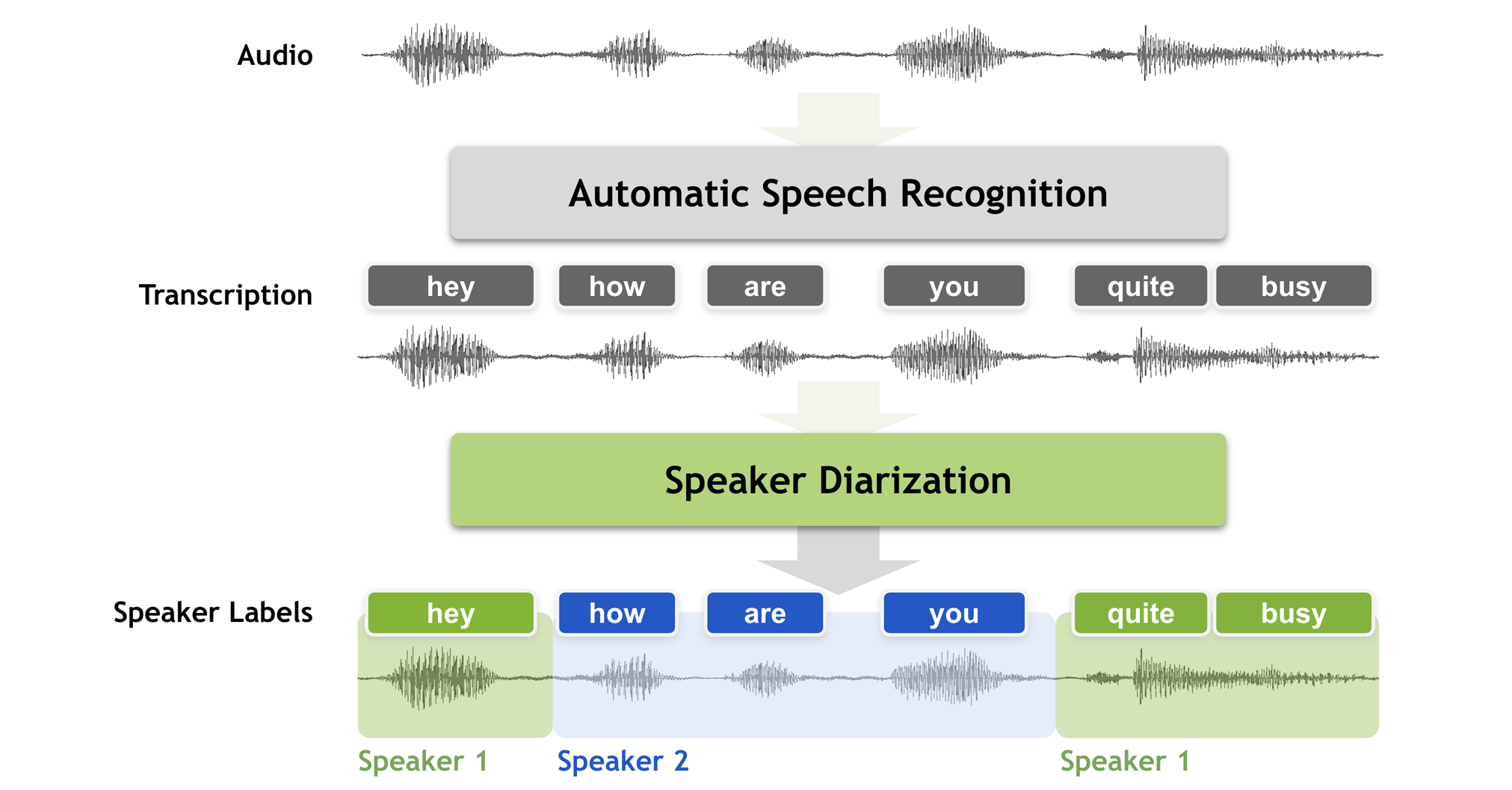 Audio

Automatic Speech Recognition

Transcription

hey how are you quite busy

Speaker Diarization

Speaker Labels

hey how are you quite busy

Speaker 1 Speaker 2 Speaker 1